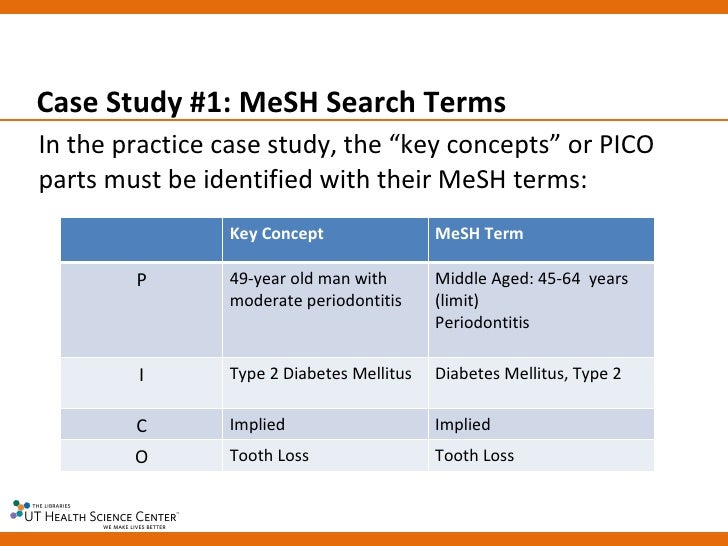 Case Study #1: MeSH Search Terms

In the practice case study, the “key concepts” or PICO parts must be identified with their MeSH terms:

| | Key Concept | MeSH Term |
|---|---|---|
| P | 49-year old man with moderate periodontitis | Middle Aged: 45-64 years (limit) Periodontitis |
| I | Type 2 Diabetes Mellitus | Diabetes Mellitus, Type 2 |
| C | Implied | Implied |
| O | Tooth Loss | Tooth Loss |

THE LIBRARIES
UT HEALTH SCIENCE CENTER
WE MAKE LIVES BETTER